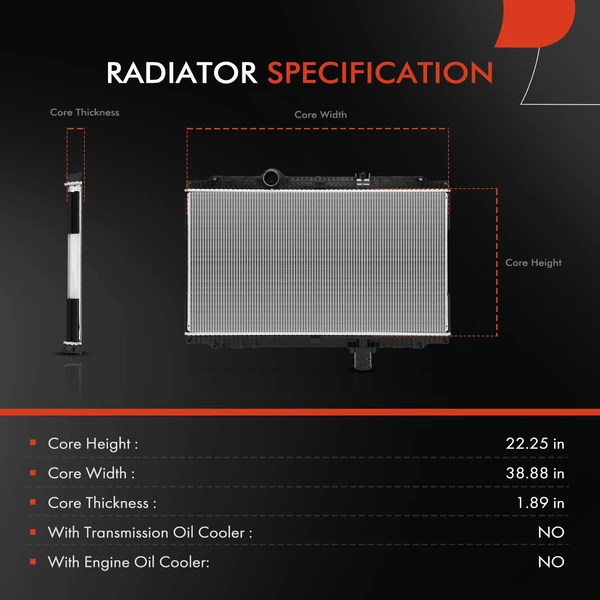 RADIATOR SPECIFICATION

Core Thickness

Core Width

Core Height

| | |
|---|---|
| Core Height : | 22.25 in |
| Core Width : | 38.88 in |
| Core Thickness : | 1.89 in |
| With Transmission Oil Cooler : | NO |
| With Engine Oil Cooler: | NO |